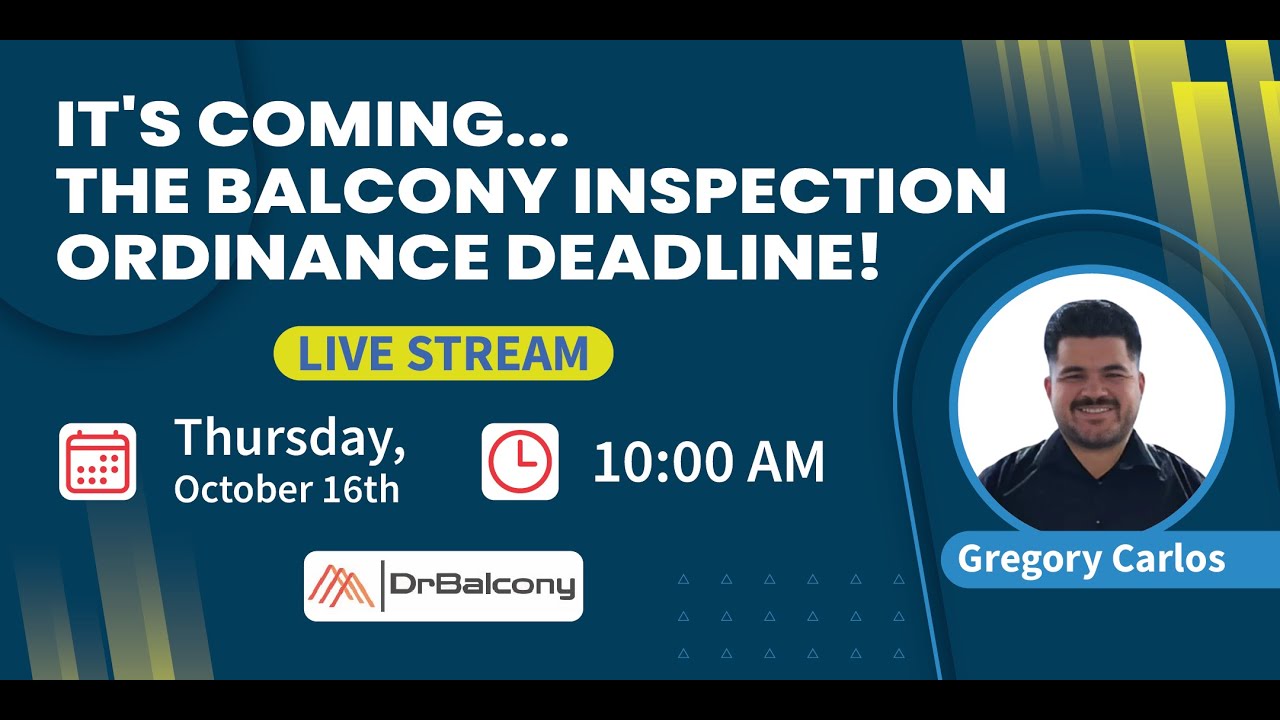 IT'S COMING...
THE BALCONY INSPECTION ORDINANCE DEADLINE!

LIVE STREAM

Thursday, October 16th

10:00 AM

DrBalcony

Gregory Carlos